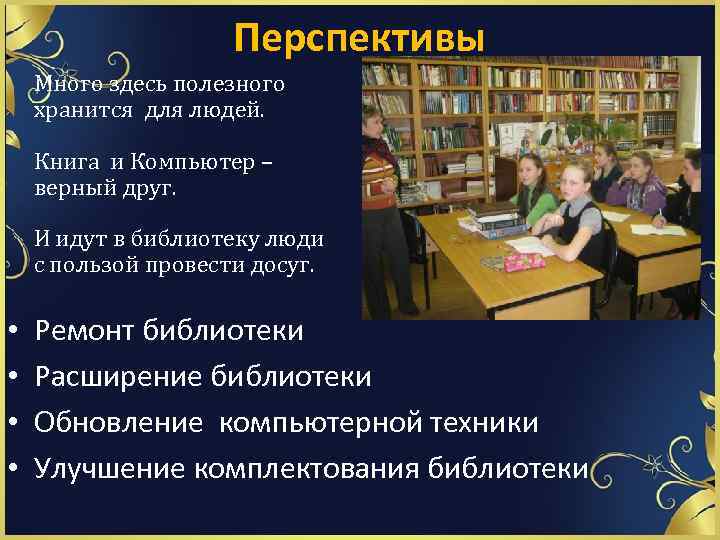 Перспективы

Много здесь полезного хранится для людей.

Книга и Компьютер – верный друг.

И идут в библиотеку люди с пользой провести досуг.

• Ремонт библиотеки
• Расширение библиотеки
• Обновление компьютерной техники
• Улучшение комплектования библиотеки